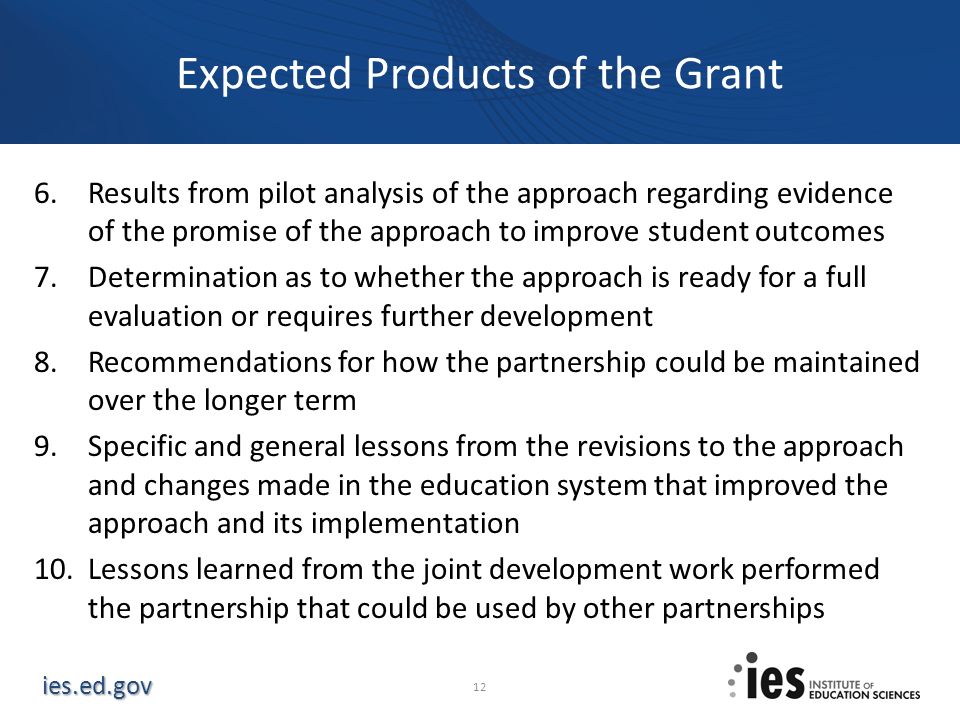 Expected Products of the Grant

6. Results from pilot analysis of the approach regarding evidence of the promise of the approach to improve student outcomes
7. Determination as to whether the approach is ready for a full evaluation or requires further development
8. Recommendations for how the partnership could be maintained over the longer term
9. Specific and general lessons from the revisions to the approach and changes made in the education system that improved the approach and its implementation
10. Lessons learned from the joint development work performed the partnership that could be used by other partnerships

ies.ed.gov

12

ies INSTITUTE OF EDUCATION SCIENCES